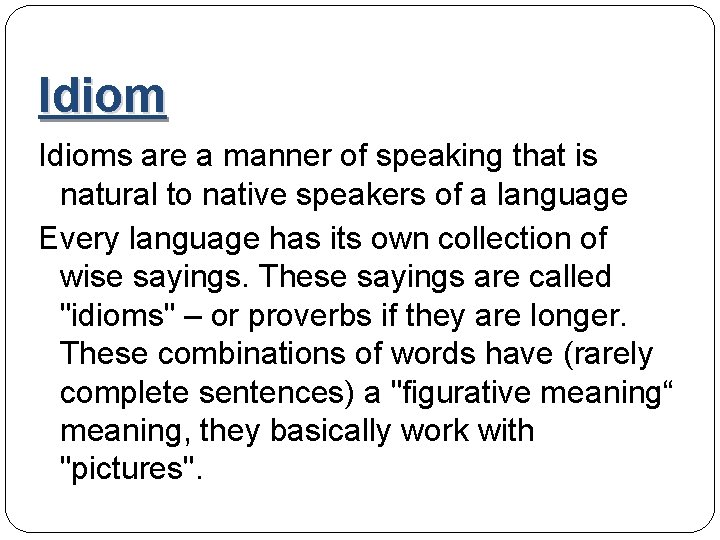 Idiom

Idioms are a manner of speaking that is natural to native speakers of a language

Every language has its own collection of wise sayings. These sayings are called "idioms" – or proverbs if they are longer. These combinations of words have (rarely complete sentences) a "figurative meaning" meaning, they basically work with "pictures".